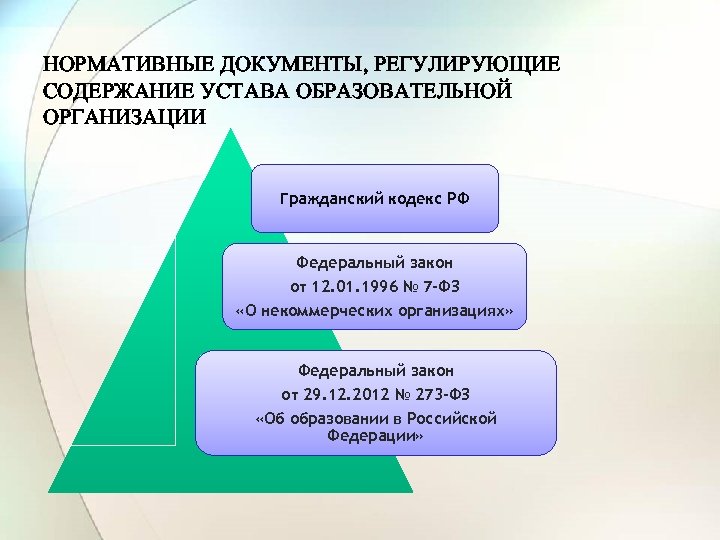 НОРМАТИВНЫЕ ДОКУМЕНТЫ, РЕГУЛИРУЮЩИЕ СОДЕРЖАНИЕ УСТАВА ОБРАЗОВАТЕЛЬНОЙ ОРГАНИЗАЦИИ

Гражданский кодекс РФ

Федеральный закон от 12.01.1996 № 7-ФЗ «О некоммерческих организациях»

Федеральный закон от 29.12.2012 № 273-ФЗ «Об образовании в Российской Федерации»